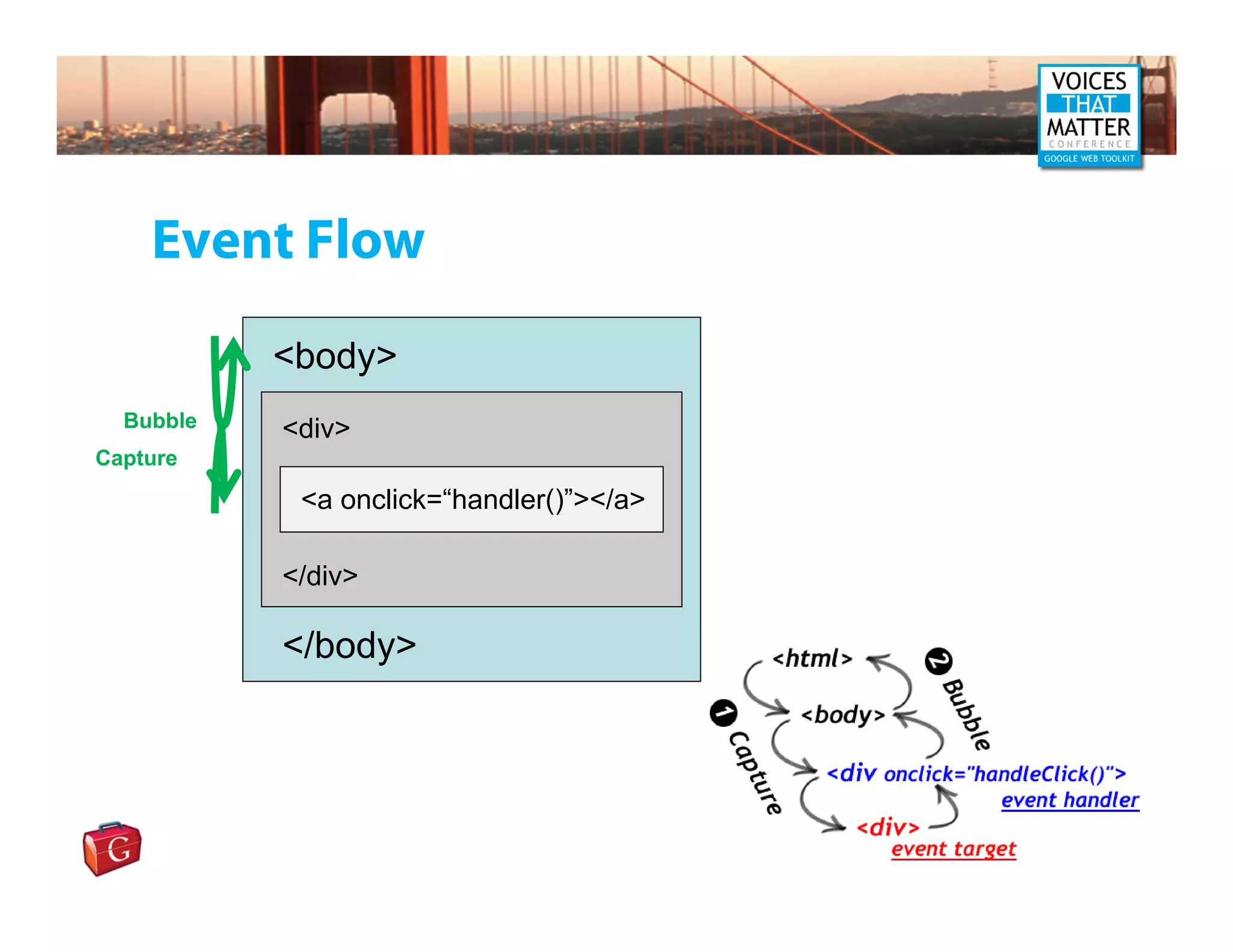 VOICES THAT MATTER CONFERENCE GOOGLE WEB TOOLKIT

Event Flow

Bubble

Capture

<body>

<div>

<a onclick=“handler()”></a>

</div>

</body>

<html>

<body>

<div onclick="handleClick()">

event handler

<div>

event target

1 Capture

2 Bubble

G